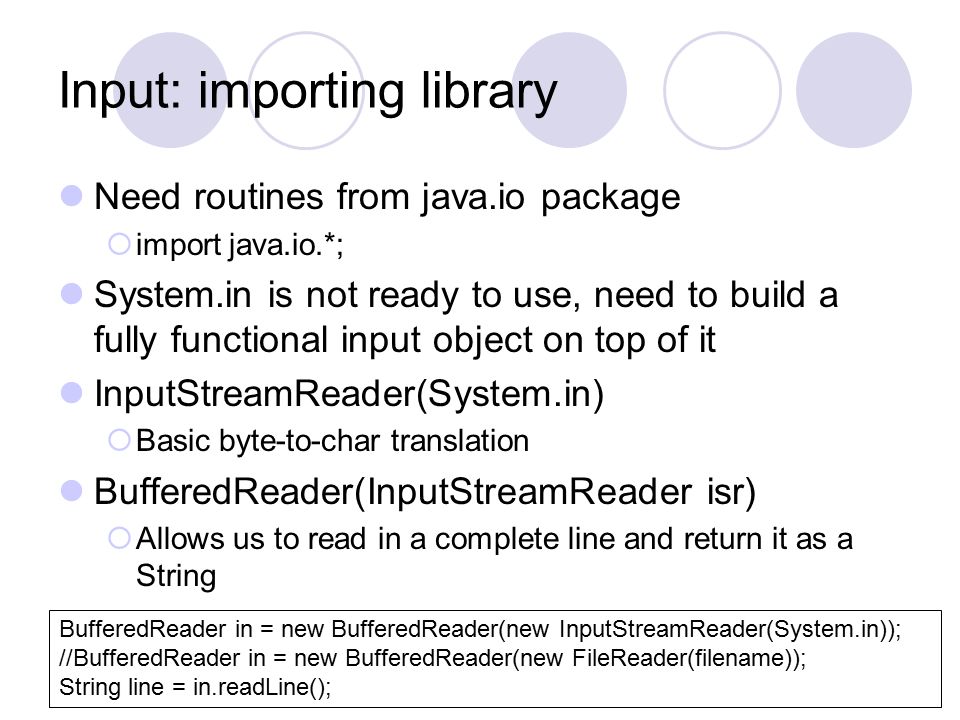 Input: importing library

Need routines from java.io package

import java.io.*;

System.in is not ready to use, need to build a fully functional input object on top of it

InputStreamReader(System.in)

Basic byte-to-char translation

BufferedReader(InputStreamReader isr)

Allows us to read in a complete line and return it as a String

BufferedReader in = new BufferedReader(new InputStreamReader(System.in));
//BufferedReader in = new BufferedReader(new FileReader(filename));
String line = in.readLine();